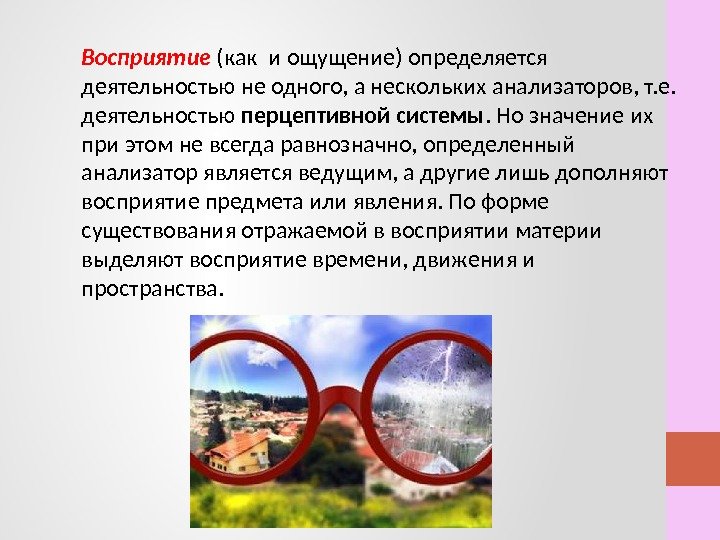 Восприятие (как  и ощущение) определяется деятельностью не одного, а нескольких анализаторов, т.е. деятельностью перцептивной системы. Но значение их при этом не всегда равнозначно, определенный анализатор является ведущим, а другие лишь дополняют восприятие предмета или явления. По форме существования отражаемой в восприятии материи выделяют восприятие времени, движения и пространства.